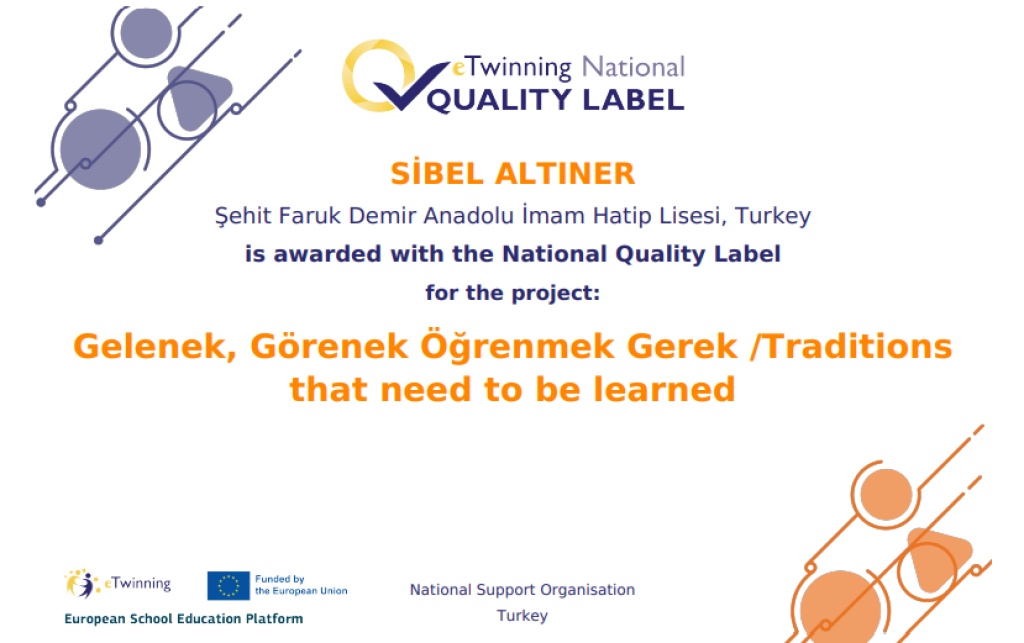 eTwinning National
QUALITY LABEL

SİBEL ALTINER

Şehit Faruk Demir Anadolu İmam Hatip Lisesi, Turkey

is awarded with the National Quality Label

for the project:

Gelenek, Görenek Öğrenmek Gerek /Traditions that need to be learned

eTwinning

Funded by the European Union

European School Education Platform

National Support Organisation
Turkey